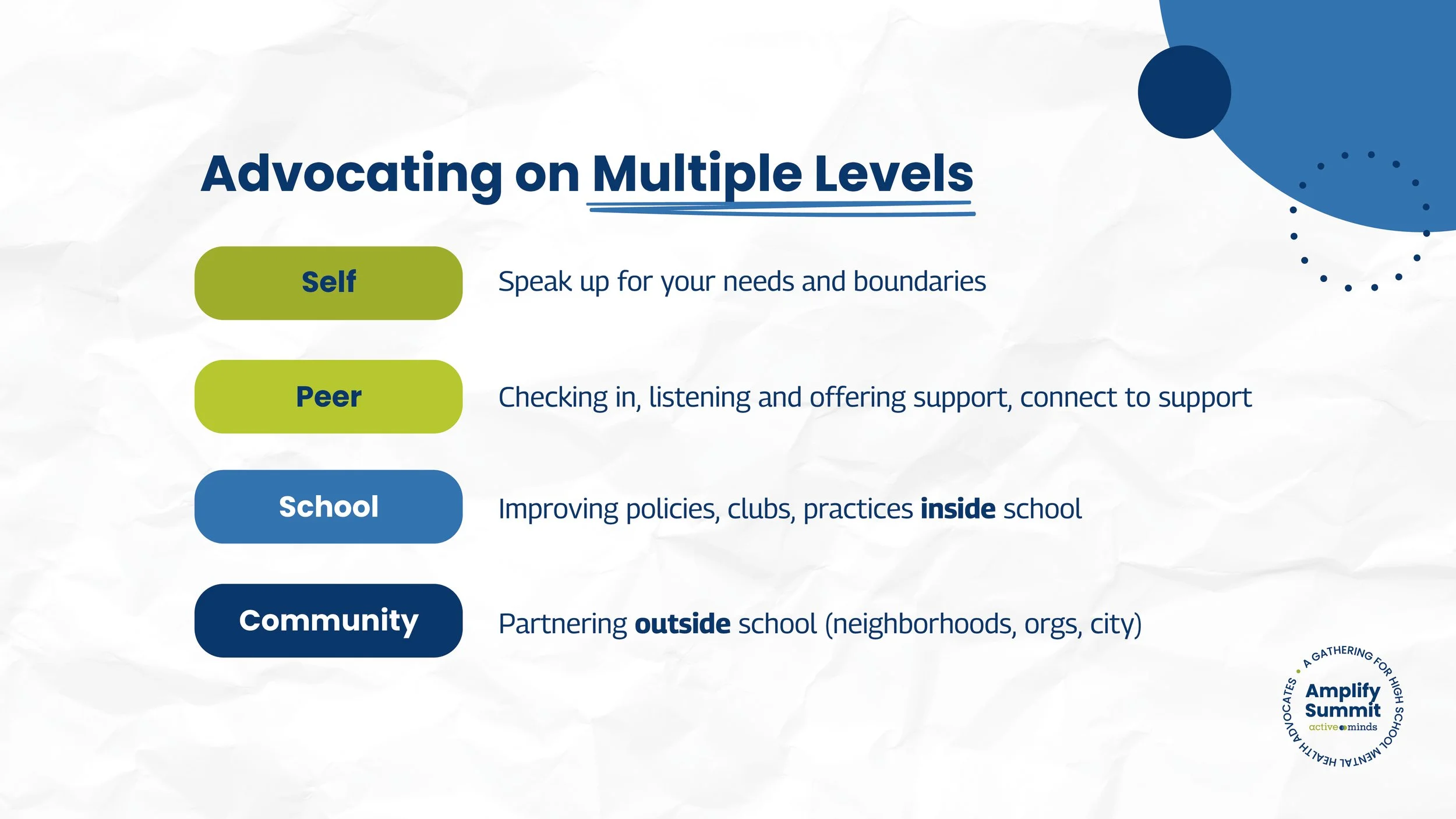 Advocating on Multiple Levels

Self
Speak up for your needs and boundaries

Peer
Checking in, listening and offering support, connect to support

School
Improving policies, clubs, practices inside school

Community
Partnering outside school (neighborhoods, orgs, city)

A GATHERING FOR HIGH SCHOOL MENTAL HEALTH ADVOCATES
Amplify Summit
active minds